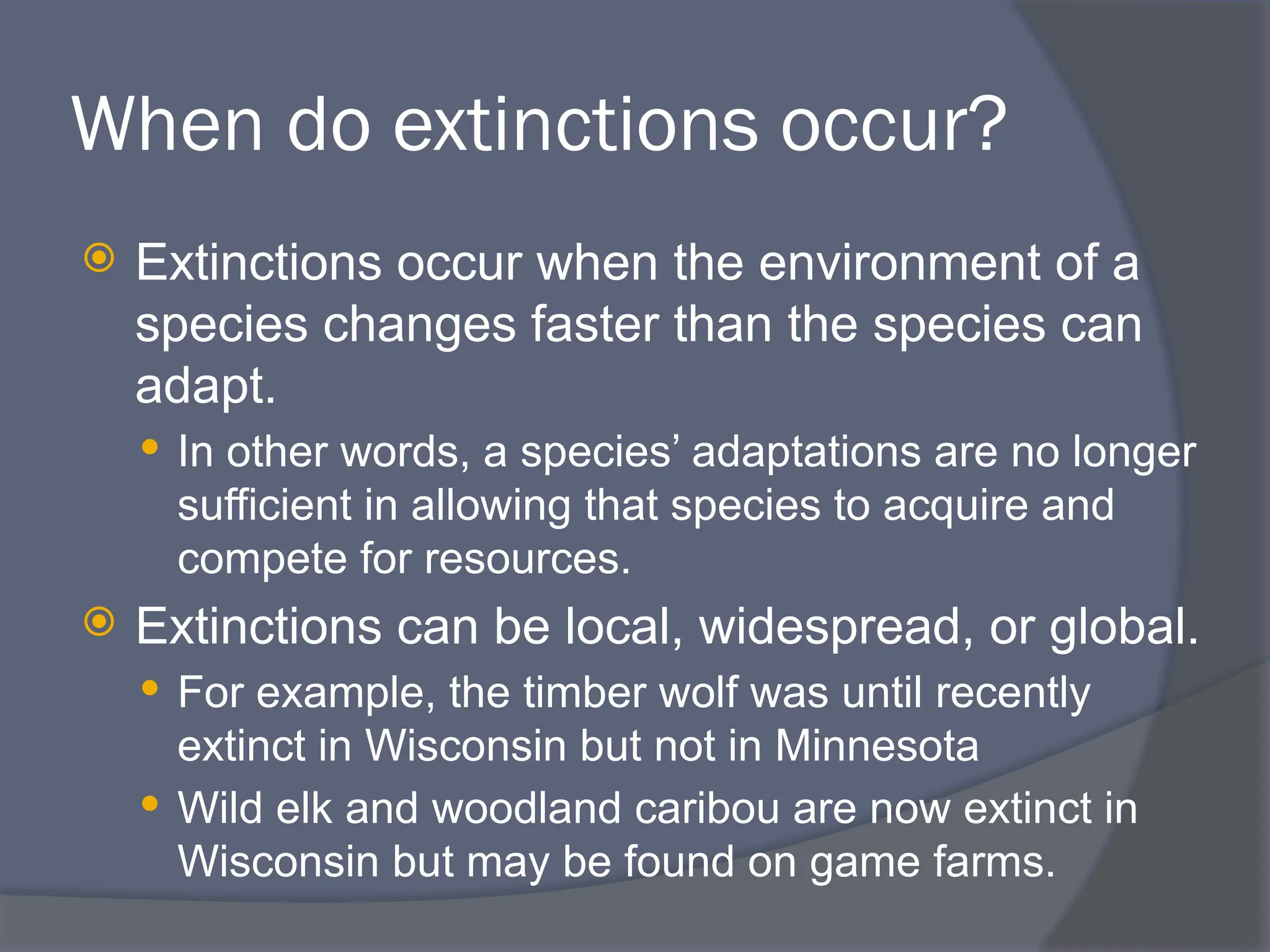 When do extinctions occur?

Extinctions occur when the environment of a species changes faster than the species can adapt.

In other words, a species’ adaptations are no longer sufficient in allowing that species to acquire and compete for resources.

Extinctions can be local, widespread, or global.

For example, the timber wolf was until recently extinct in Wisconsin but not in Minnesota

Wild elk and woodland caribou are now extinct in Wisconsin but may be found on game farms.